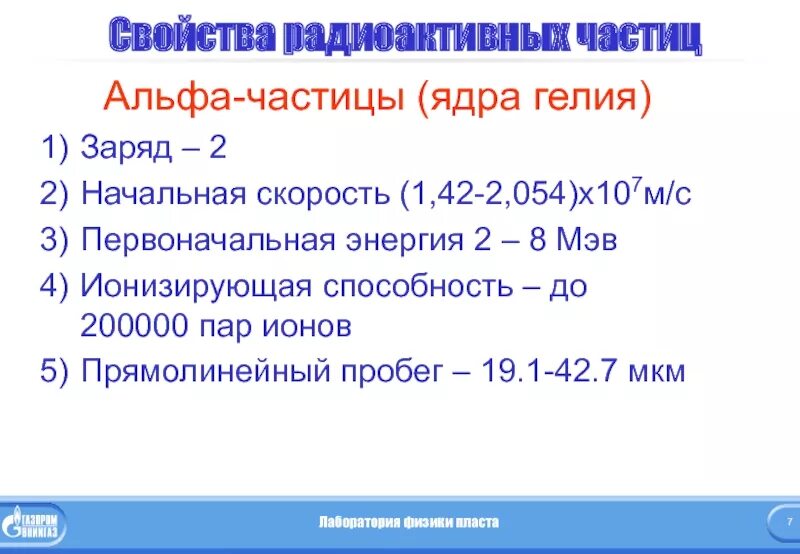 Свойства радиоактивных частиц

Альфа-частицы (ядра гелия)

1) Заряд – 2
2) Начальная скорость (1,42-2,054)х$10^7$м/с
3) Первоначальная энергия 2 – 8 Мэв
4) Ионизирующая способность – до 200000 пар ионов
5) Прямолинейный пробег – 19.1-42.7 мкм

ГАЗПРОМ ВНИИГАЗ

Лаборатория физики пласта

7